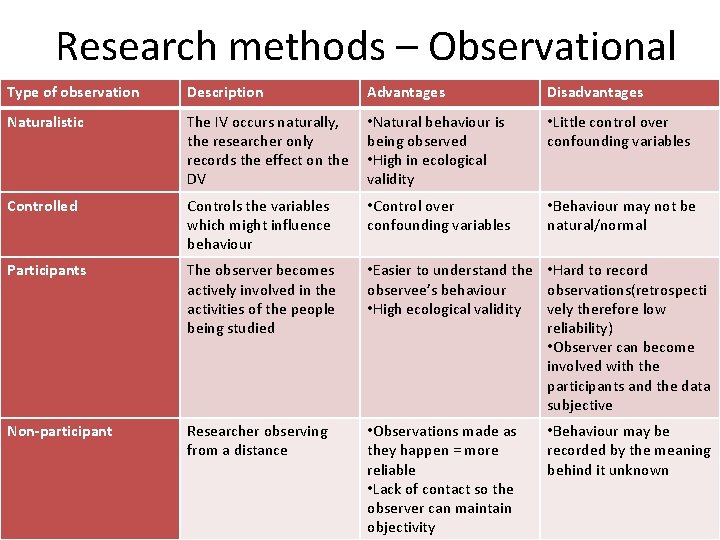 Research methods – Observational

| Type of observation | Description | Advantages | Disadvantages |
|---|---|---|---|
| Naturalistic | The IV occurs naturally, the researcher only records the effect on the DV | •Natural behaviour is being observed •High in ecological validity | •Little control over confounding variables |
| Controlled | Controls the variables which might influence behaviour | •Control over confounding variables | •Behaviour may not be natural/normal |
| Participants | The observer becomes actively involved in the activities of the people being studied | •Easier to understand the observee's behaviour •High ecological validity | •Hard to record observations(retrospectively therefore low reliability) •Observer can become involved with the participants and the data subjective |
| Non-participant | Researcher observing from a distance | •Observations made as they happen = more reliable •Lack of contact so the observer can maintain objectivity | •Behaviour may be recorded by the meaning behind it unknown |